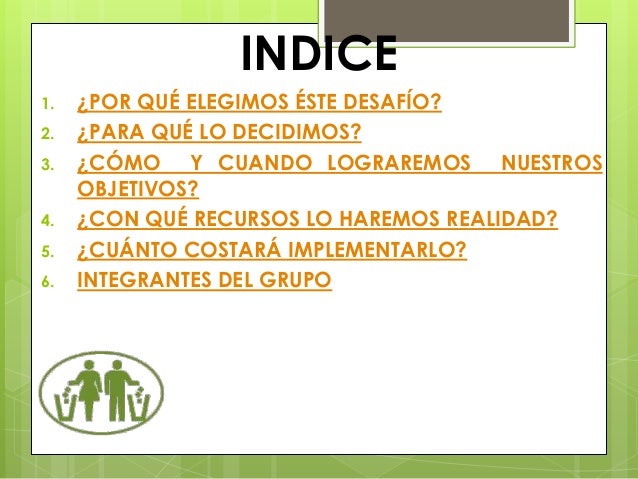 INDICE

1. ¿POR QUÉ ELEGIMOS ÉSTE DESAFÍO?
2. ¿PARA QUÉ LO DECIDIMOS?
3. ¿CÓMO Y CUANDO LOGRAREMOS NUESTROS OBJETIVOS?
4. ¿CON QUÉ RECURSOS LO HAREMOS REALIDAD?
5. ¿CUÁNTO COSTARÁ IMPLEMENTARLO?
6. INTEGRANTES DEL GRUPO